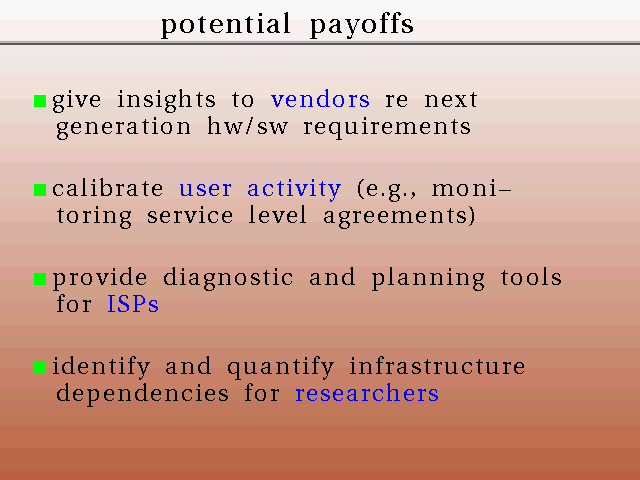 potential payoffs

give insights to vendors re next generation hw/sw requirements

calibrate user activity (e.g., monitoring service level agreements)

provide diagnostic and planning tools for ISPs

identify and quantify infrastructure dependencies for researchers